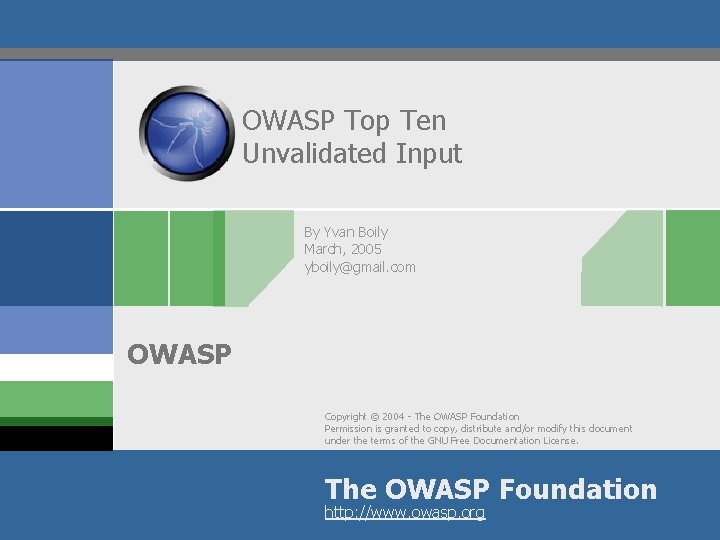 OWASP Top Ten
Unvalidated Input

By Yvan Boily
March, 2005
yboily@gmail.com

OWASP

Copyright © 2004 - The OWASP Foundation
Permission is granted to copy, distribute and/or modify this document under the terms of the GNU Free Documentation License.

The OWASP Foundation
http://www.owasp.org